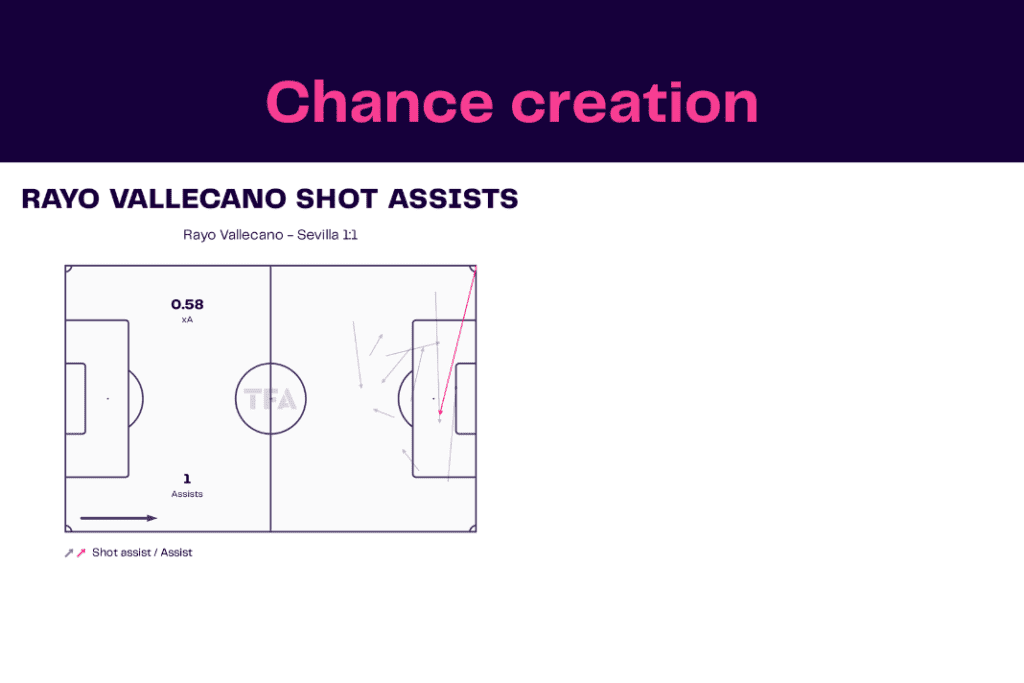 Chance creation

RAYO VALLECANO SHOT ASSISTS

Rayo Vallecano - Sevilla 1:1

0.58
xA

TFA

1
Assists

Shot assist / Assist